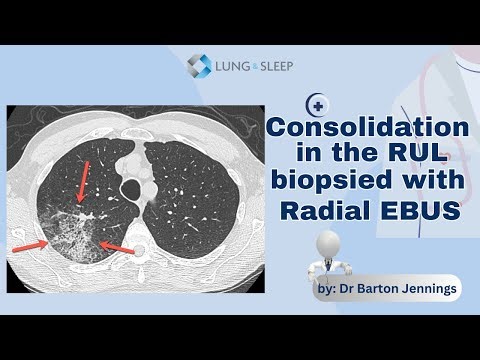 LUNG & SLEEP

Consolidation in the RUL biopsied with Radial EBUS

by: Dr Barton Jennings